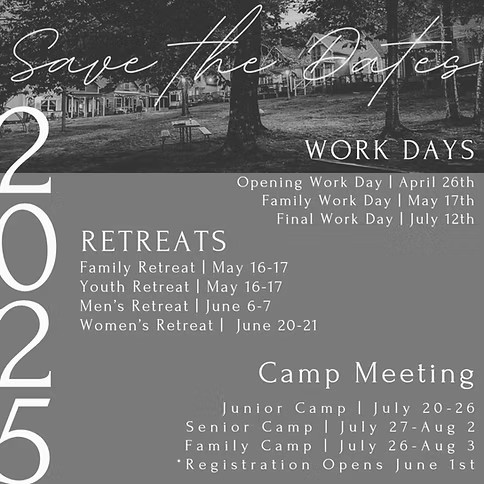 Save the Dates

2025

WORK DAYS

Opening Work Day | April 26th
Family Work Day | May 17th
Final Work Day | July 12th

RETREATS

Family Retreat | May 16-17
Youth Retreat | May 16-17
Men's Retreat | June 6-7
Women's Retreat | June 20-21

Camp Meeting

Junior Camp | July 20-26
Senior Camp | July 27-Aug 2
Family Camp | July 26-Aug 3
*Registration Opens June 1st